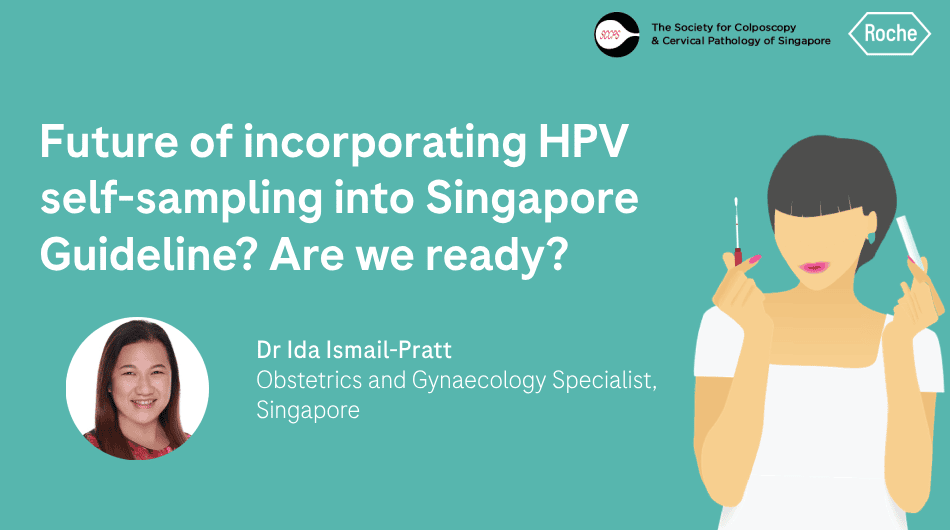 SCCPS

The Society for Colposcopy & Cervical Pathology of Singapore

Roche

Future of incorporating HPV self-sampling into Singapore Guideline? Are we ready?

Dr Ida Ismail-Pratt
Obstetrics and Gynaecology Specialist, Singapore